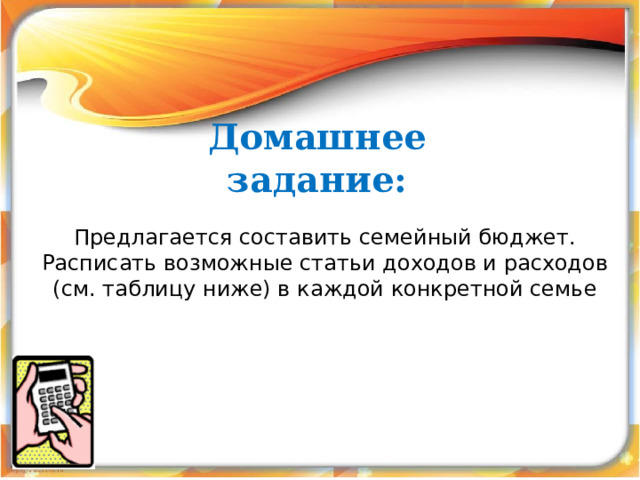 Домашнее задание:

Предлагается составить семейный бюджет. Расписать возможные статьи доходов и расходов (см. таблицу ниже) в каждой конкретной семье